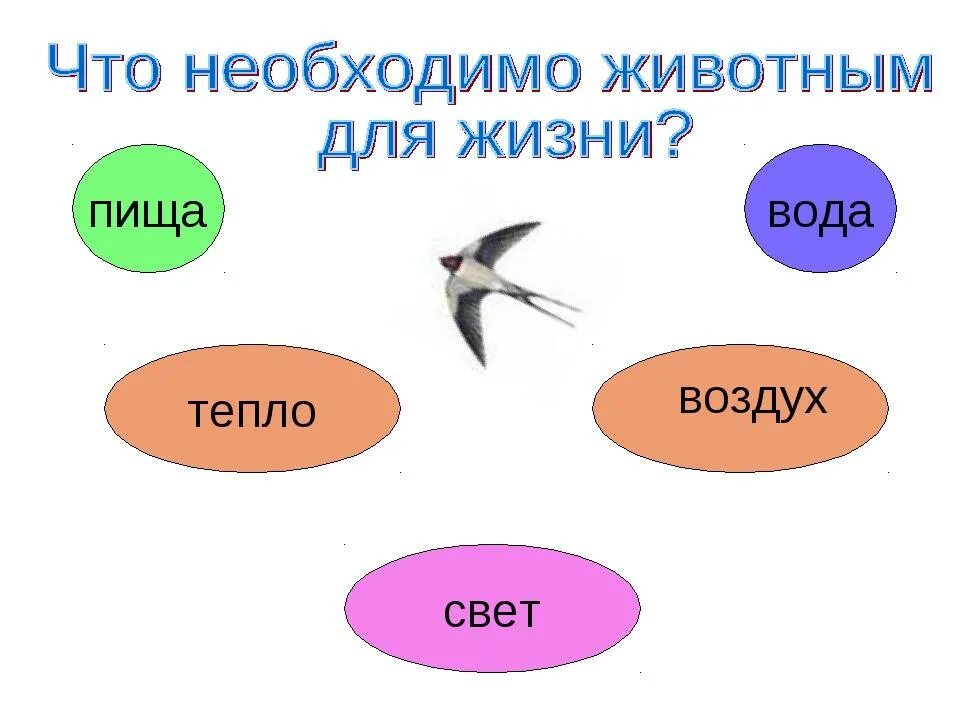 Что необходимо животным для жизни?

пища

вода

тепло

воздух

свет